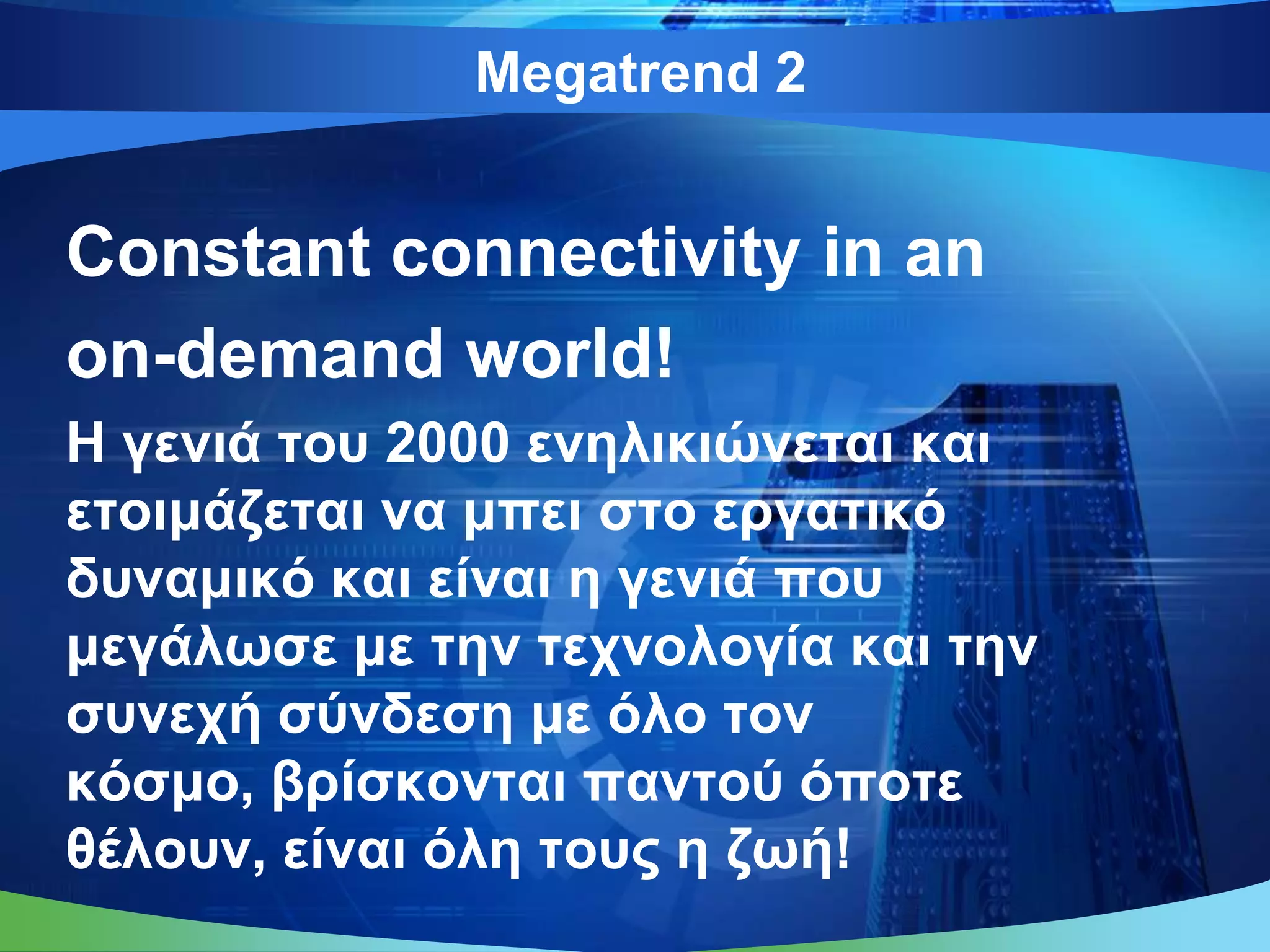 Megatrend 2

Constant connectivity in an on-demand world!

Η γενιά του 2000 ενηλικιώνεται και ετοιμάζεται να μπει στο εργατικό δυναμικό και είναι η γενιά που μεγάλωσε με την τεχνολογία και την συνεχή σύνδεση με όλο τον κόσμο, βρίσκονται παντού όποτε θέλουν, είναι όλη τους η ζωή!